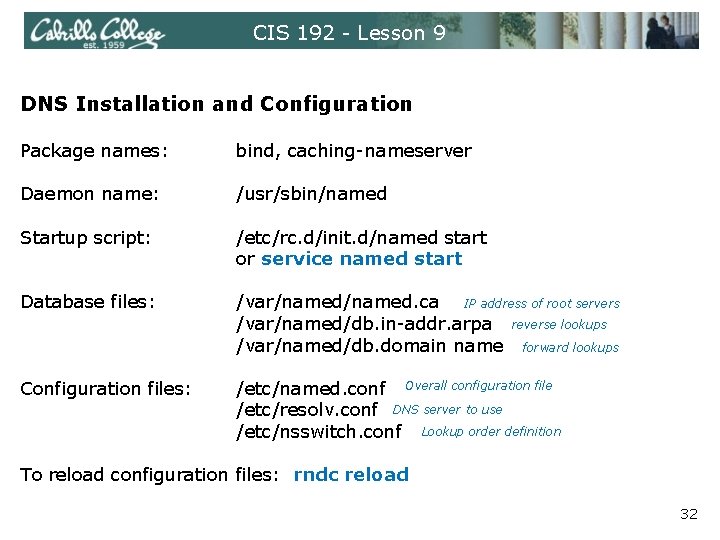 Cabrillo College est. 1959

CIS 192 - Lesson 9

DNS Installation and Configuration

Package names: bind, caching-nameserver

Daemon name: /usr/sbin/named

Startup script: /etc/rc.d/init.d/named start
or service named start

Database files: /var/named/named.ca IP address of root servers
/var/named/db.in-addr.arpa reverse lookups
/var/named/db.domain name forward lookups

Configuration files: /etc/named.conf Overall configuration file
/etc/resolv.conf DNS server to use
/etc/nsswitch.conf Lookup order definition

To reload configuration files: rndc reload

32